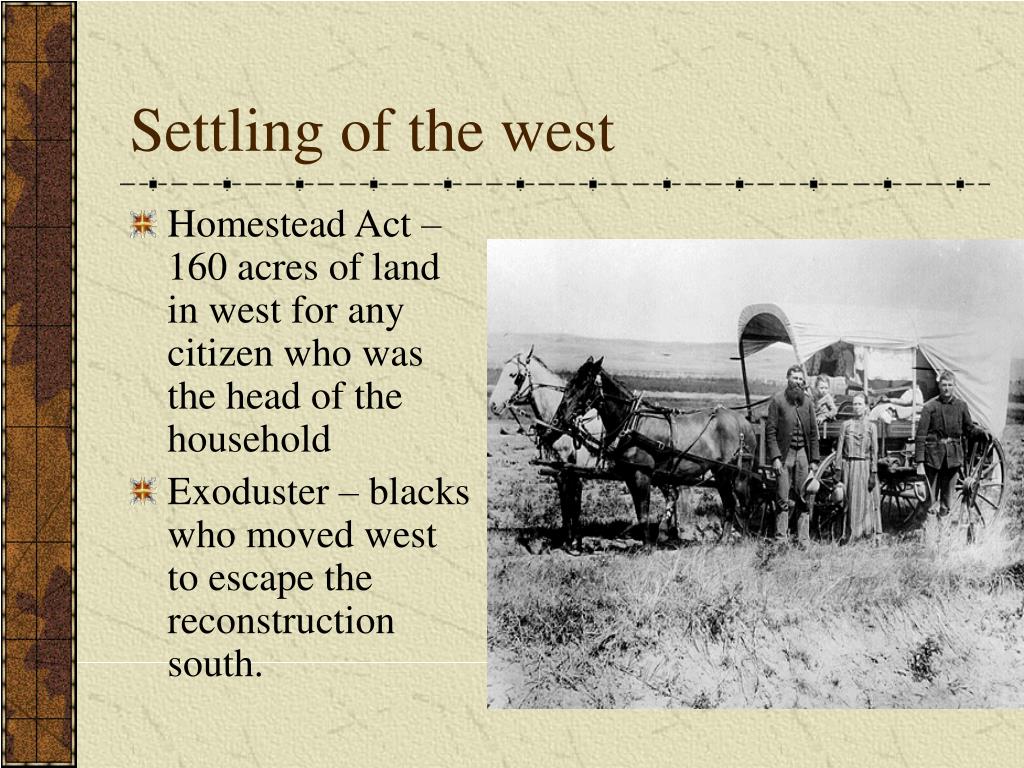 Settling of the west

Homestead Act – 160 acres of land in west for any citizen who was the head of the household

Exoduster – blacks who moved west to escape the reconstruction south.